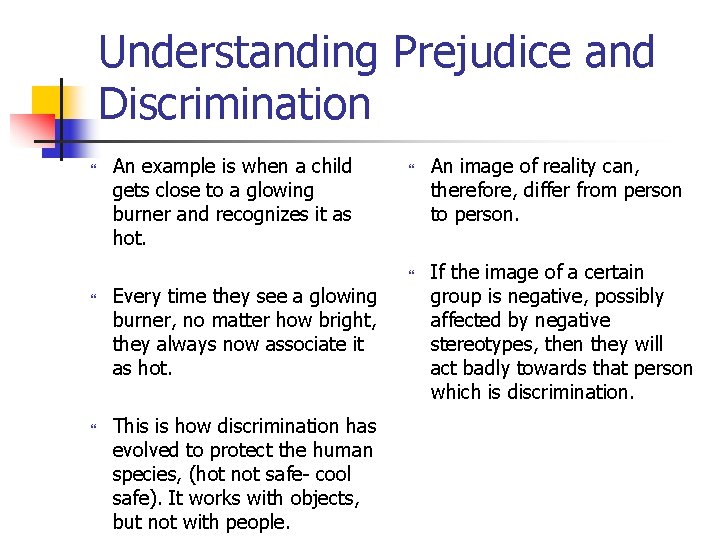 Understanding Prejudice and Discrimination

“ An example is when a child gets close to a glowing burner and recognizes it as hot.

“ Every time they see a glowing burner, no matter how bright, they always now associate it as hot.

“ This is how discrimination has evolved to protect the human species, (hot not safe- cool safe). It works with objects, but not with people.

“ An image of reality can, therefore, differ from person to person.

“ If the image of a certain group is negative, possibly affected by negative stereotypes, then they will act badly towards that person which is discrimination.